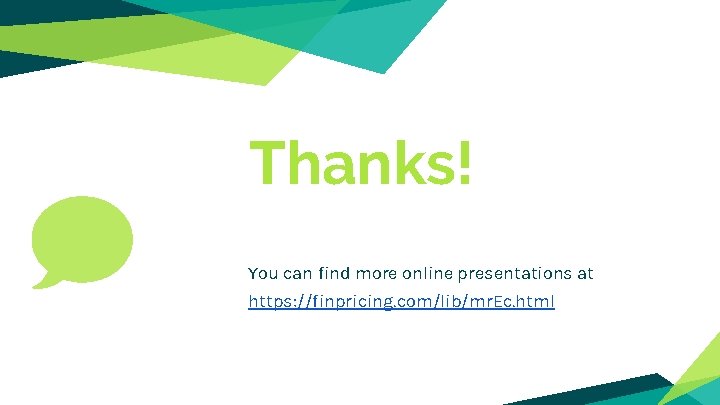 Thanks!

You can find more online presentations at https://finpricing.com/lib/mrEc.html